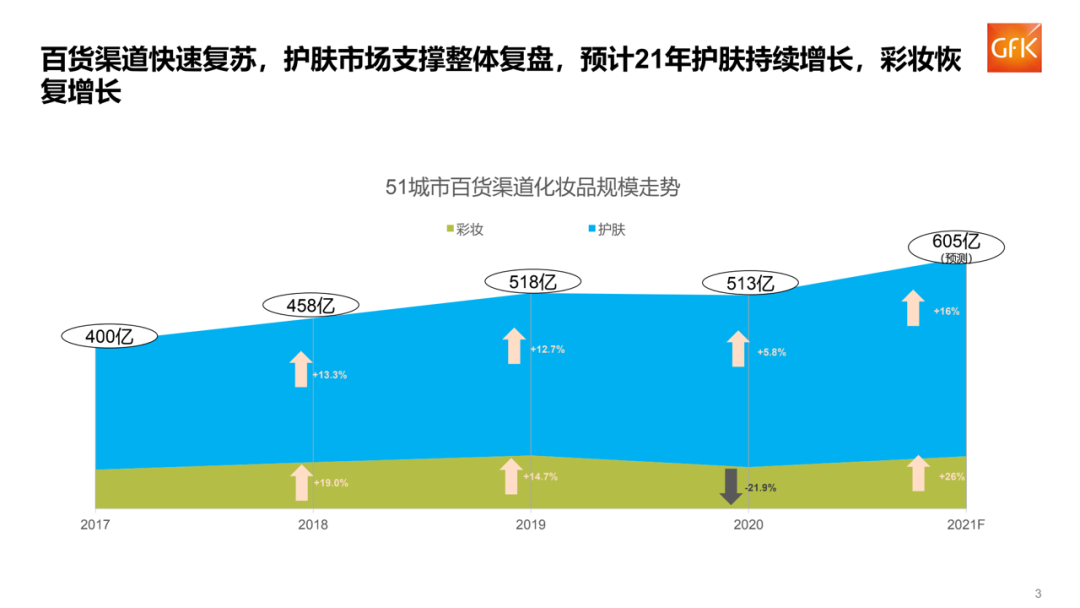 百货渠道快速复苏，护肤市场支撑整体复盘，预计21年护肤持续增长，彩妆恢复增长

GfK

51城市百货渠道化妆品规模走势

彩妆 护肤

400亿
458亿
518亿
513亿
605亿
(预测)

+13.3%
+12.7%
+5.8%
+16%

+19.0%
+14.7%
-21.9%
+26%

2017
2018
2019
2020
2021F

3